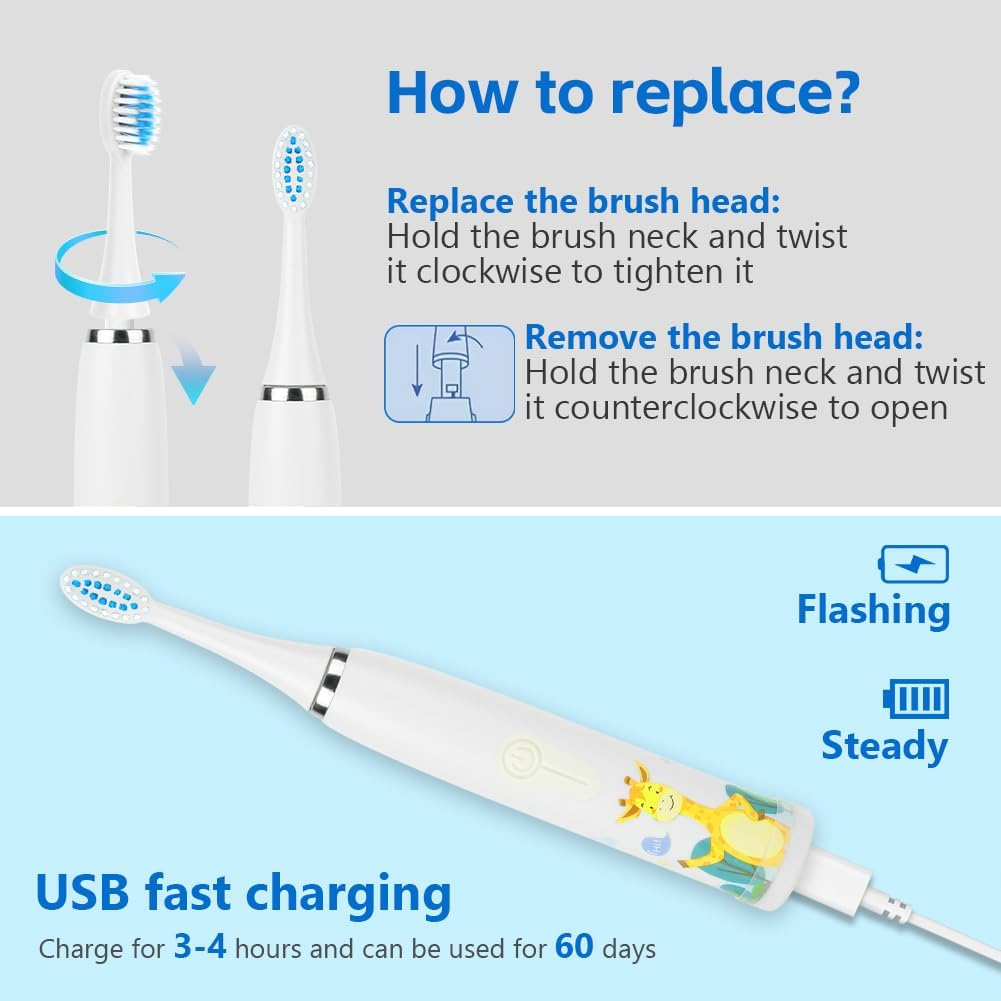 How to replace?

Replace the brush head:
Hold the brush neck and twist it clockwise to tighten it

Remove the brush head:
Hold the brush neck and twist it counterclockwise to open

Flashing

Steady

USB fast charging

Charge for 3-4 hours and can be used for 60 days